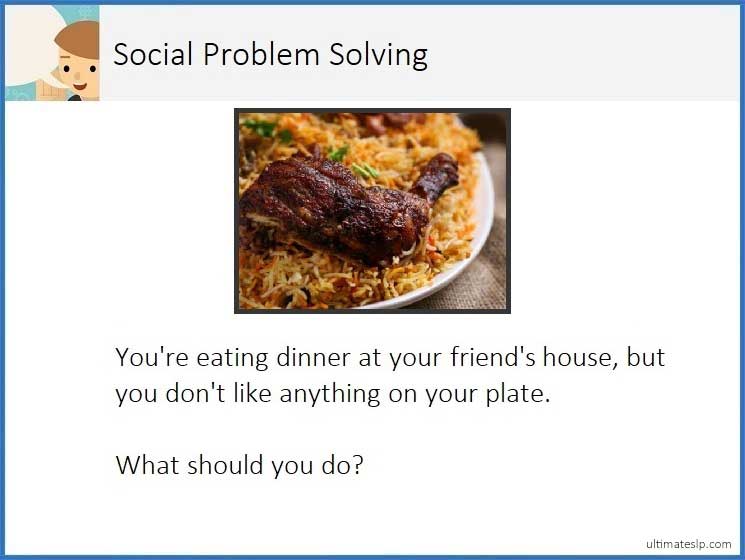 Social Problem Solving

You're eating dinner at your friend's house, but you don't like anything on your plate.

What should you do?

ultimateslp.com